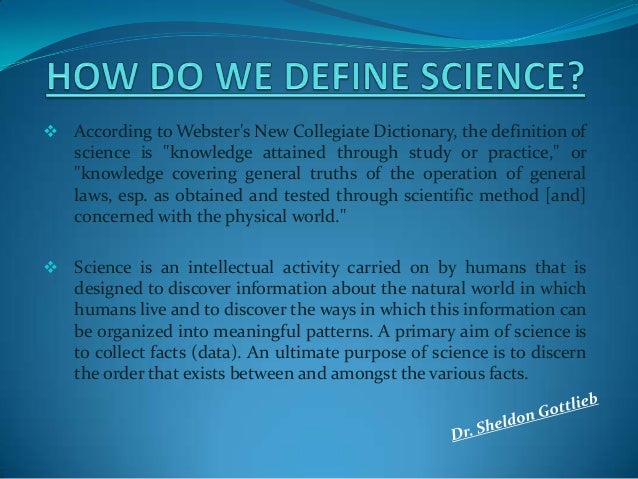 HOW DO WE DEFINE SCIENCE?

❖ According to Webster's New Collegiate Dictionary, the definition of science is "knowledge attained through study or practice," or "knowledge covering general truths of the operation of general laws, esp. as obtained and tested through scientific method [and] concerned with the physical world."

❖ Science is an intellectual activity carried on by humans that is designed to discover information about the natural world in which humans live and to discover the ways in which this information can be organized into meaningful patterns. A primary aim of science is to collect facts (data). An ultimate purpose of science is to discern the order that exists between and amongst the various facts.

Dr. Sheldon Gottlieb